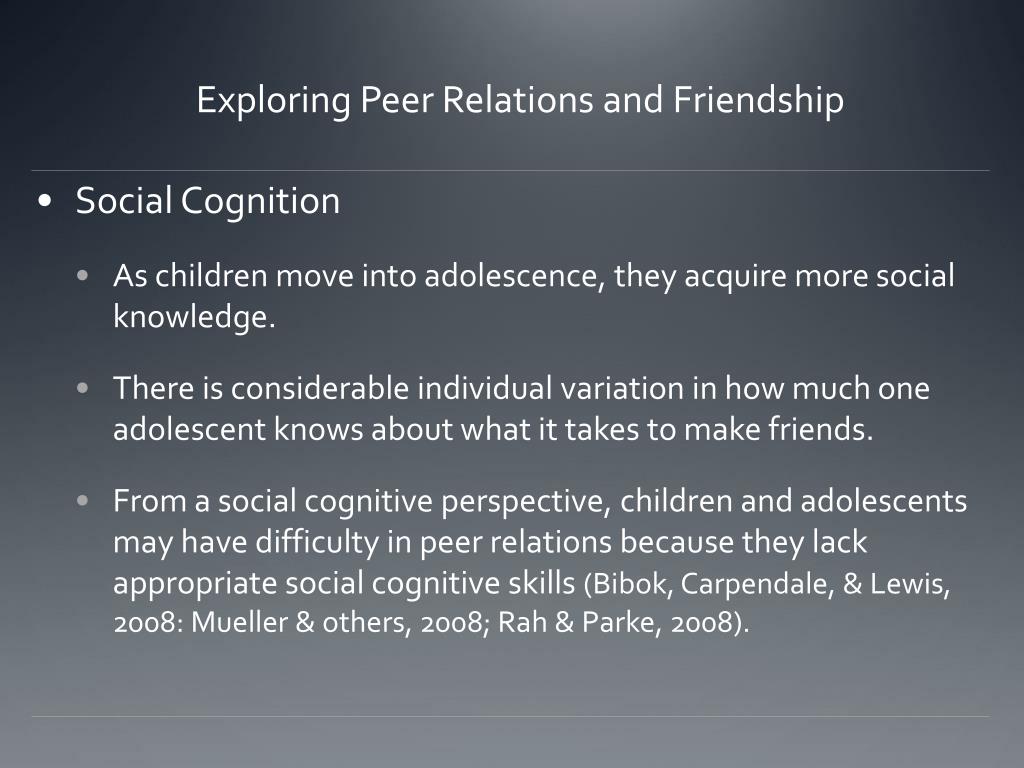 Exploring Peer Relations and Friendship

• Social Cognition

• As children move into adolescence, they acquire more social knowledge.

• There is considerable individual variation in how much one adolescent knows about what it takes to make friends.

• From a social cognitive perspective, children and adolescents may have difficulty in peer relations because they lack appropriate social cognitive skills (Bibok, Carpendale, & Lewis, 2008: Mueller & others, 2008; Rah & Parke, 2008).